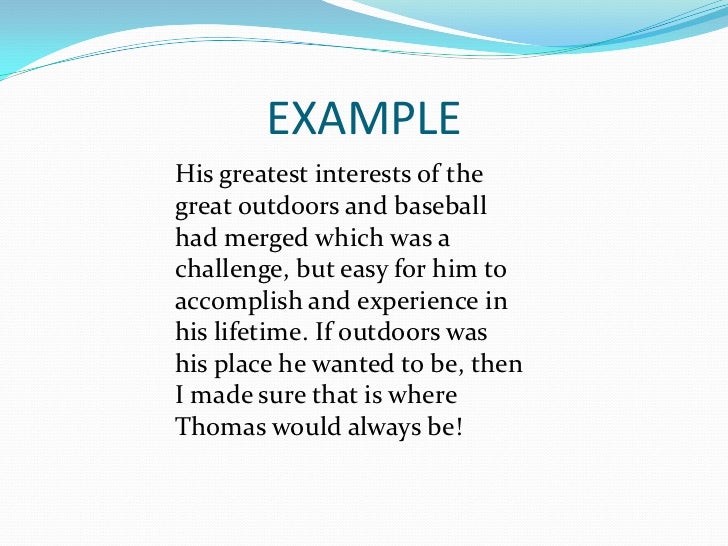 EXAMPLE

His greatest interests of the great outdoors and baseball had merged which was a challenge, but easy for him to accomplish and experience in his lifetime. If outdoors was his place he wanted to be, then I made sure that is where Thomas would always be!